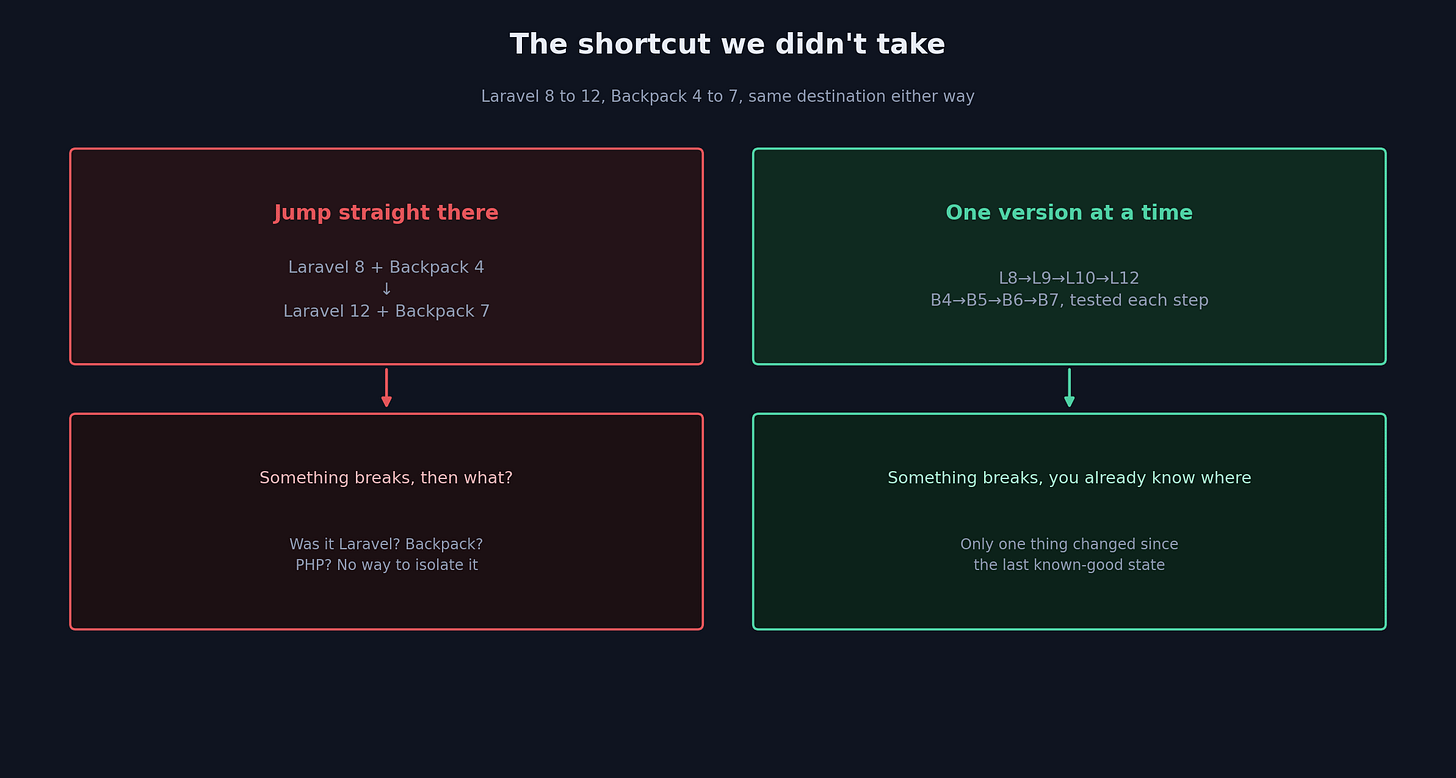 The shortcut we didn't take

Laravel 8 to 12, Backpack 4 to 7, same destination either way

Jump straight there

Laravel 8 + Backpack 4
↓
Laravel 12 + Backpack 7

Something breaks, then what?

Was it Laravel? Backpack? PHP? No way to isolate it

One version at a time

L8→L9→L10→L12
B4→B5→B6→B7, tested each step

Something breaks, you already know where

Only one thing changed since the last known-good state